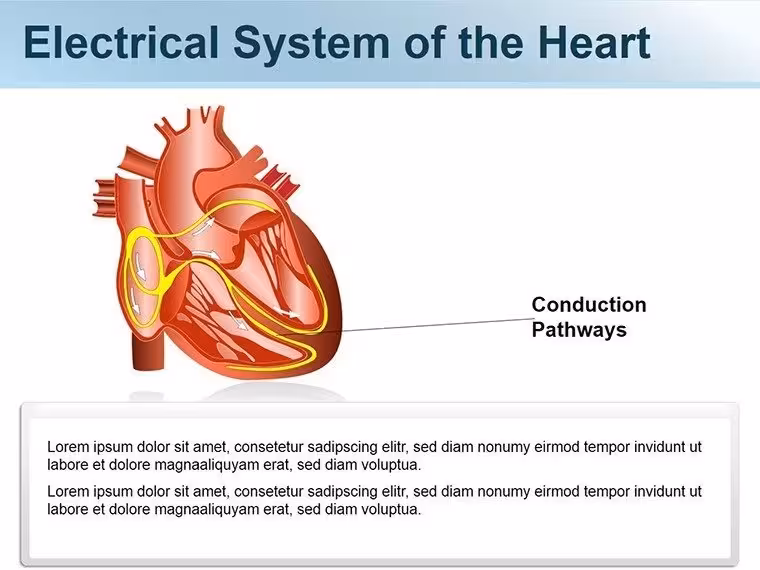 Electrical System of the Heart

Conduction Pathways

Lorem ipsum dolor sit amet, consetetur sadipscing elitr, sed diam nonumy eirmod tempor invidunt ut labore et dolore magnaaliquyam erat, sed diam voluptua.

Lorem ipsum dolor sit amet, consetetur sadipscing elitr, sed diam nonumy eirmod tempor invidunt ut labore et dolore magnaaliquyam erat, sed diam voluptua.